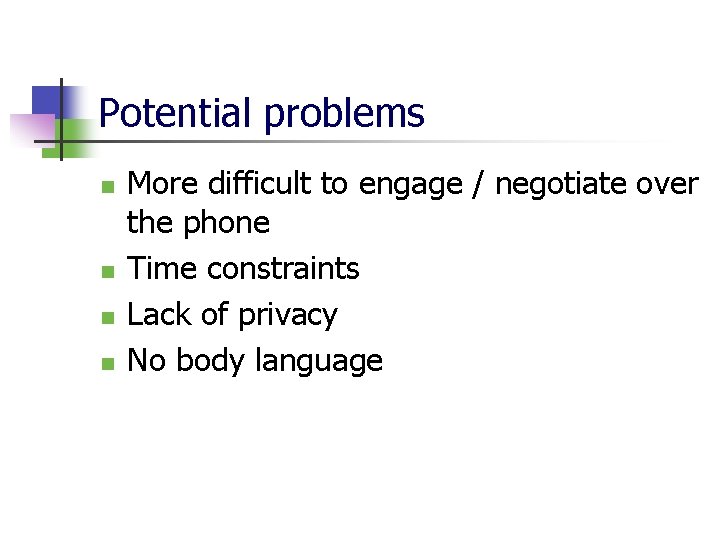 Potential problems

- More difficult to engage / negotiate over the phone
- Time constraints
- Lack of privacy
- No body language